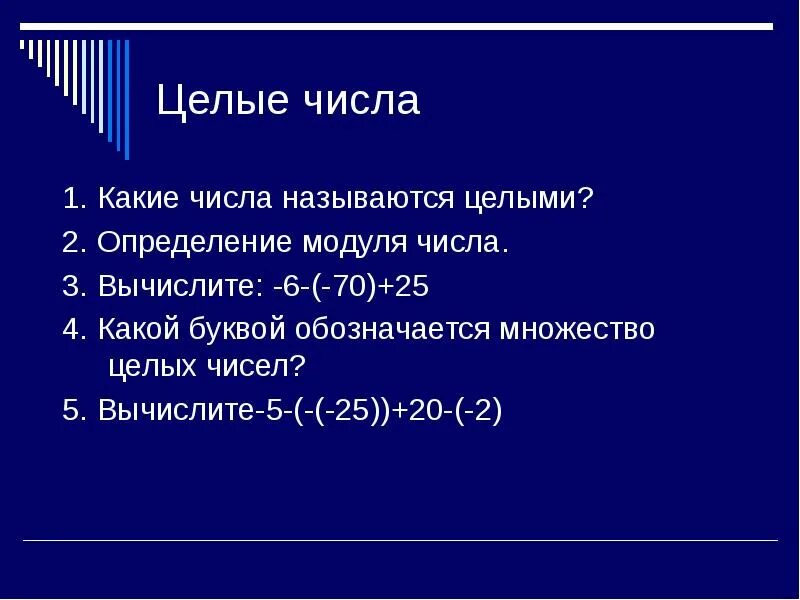 Целые числа

1. Какие числа называются целыми?

2. Определение модуля числа.

3. Вычислите: $-6-(-70)+25$

4. Какой буквой обозначается множество целых чисел?

5. Вычислите$-5-(-(-25))+20-(-2)$